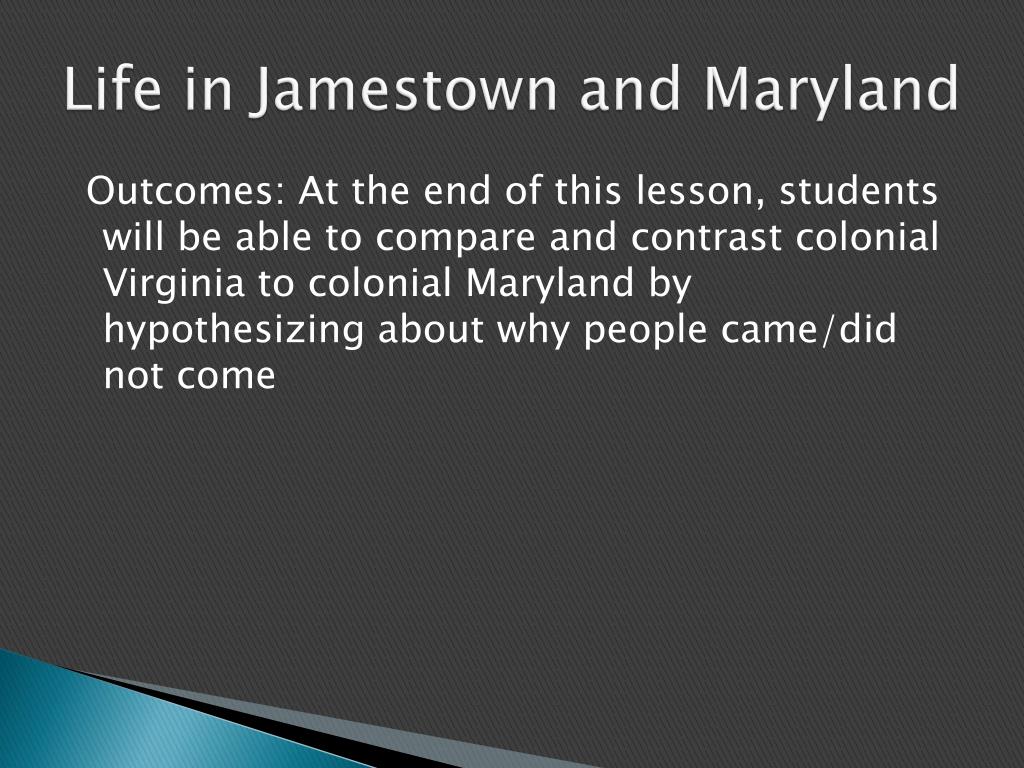 Life in Jamestown and Maryland

Outcomes: At the end of this lesson, students will be able to compare and contrast colonial Virginia to colonial Maryland by hypothesizing about why people came/did not come